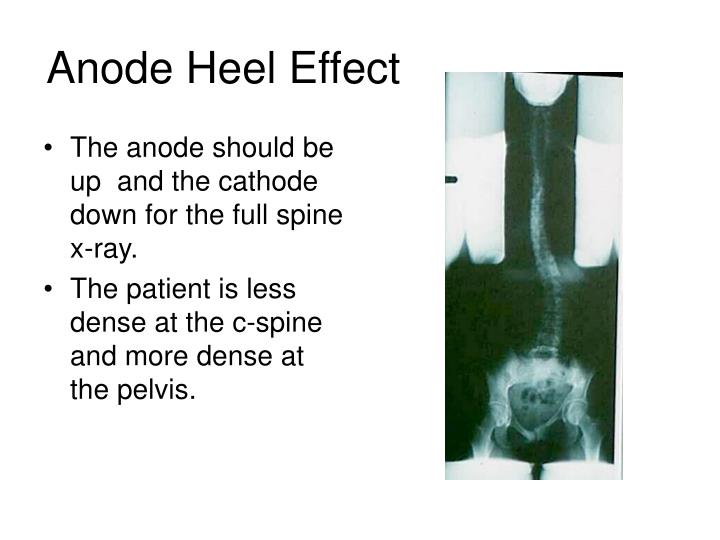 Anode Heel Effect

• The anode should be up  and the cathode down for the full spine x-ray.

• The patient is less dense at the c-spine and more dense at the pelvis.